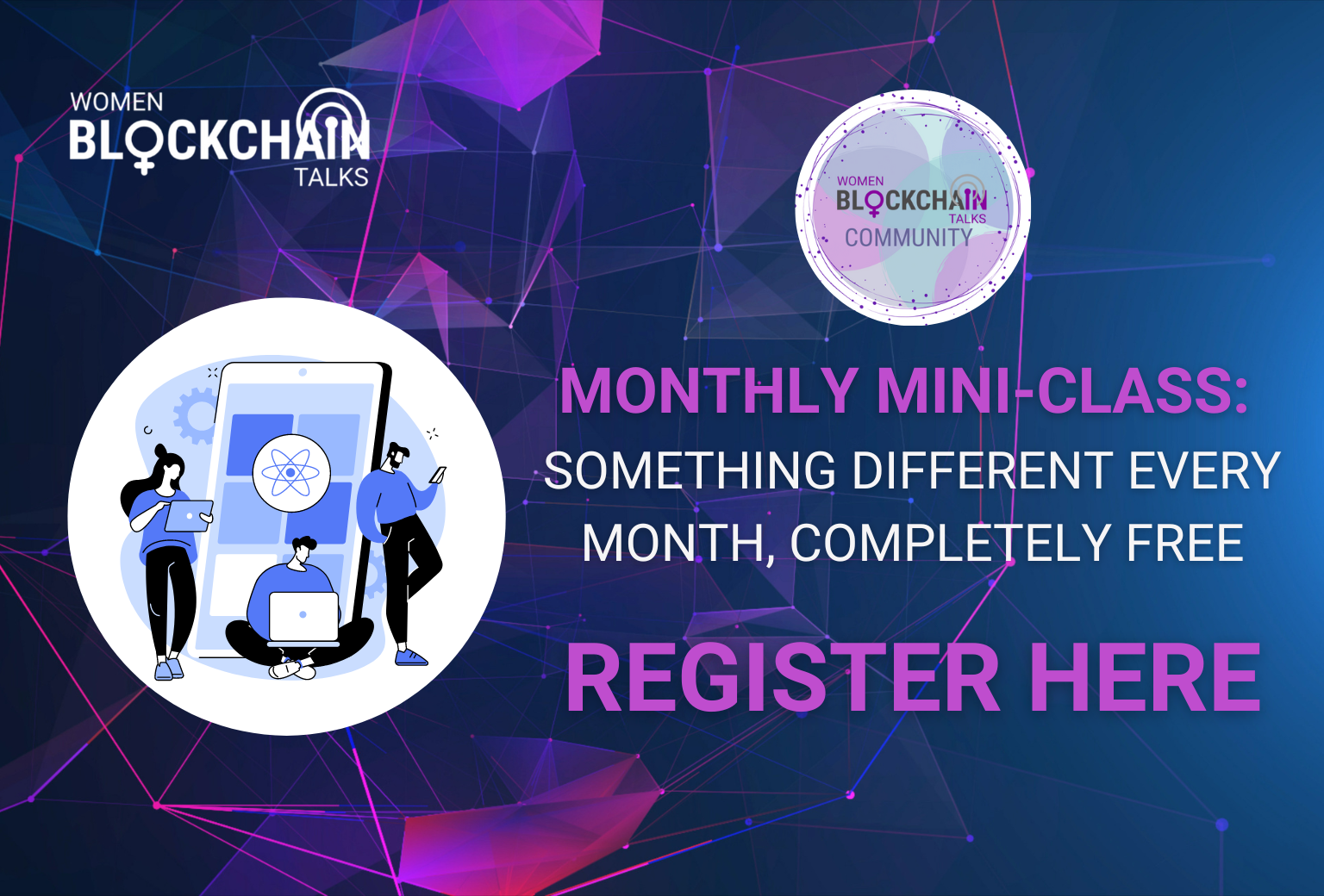 WOMEN
BLOCKCHAIN
TALKS

WOMEN
BLOCKCHAIN
TALKS
COMMUNITY

MONTHLY MINI-CLASS:
SOMETHING DIFFERENT EVERY MONTH, COMPLETELY FREE

REGISTER HERE